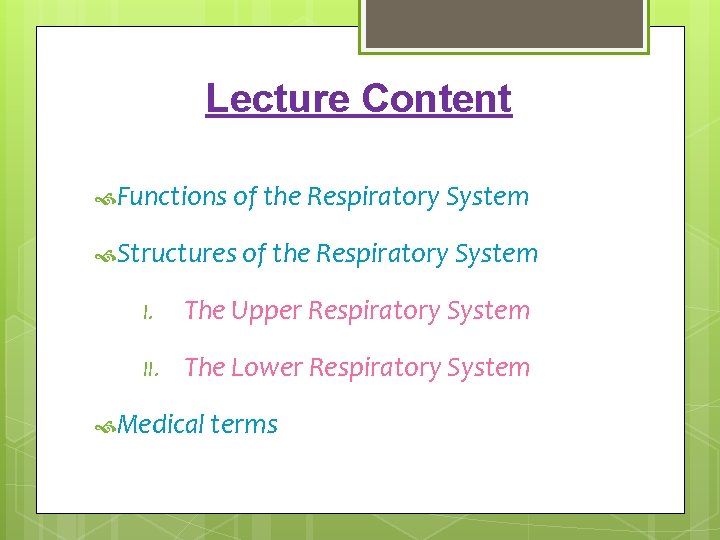 Lecture Content

Functions of the Respiratory System

Structures of the Respiratory System

I. The Upper Respiratory System

II. The Lower Respiratory System

Medical terms